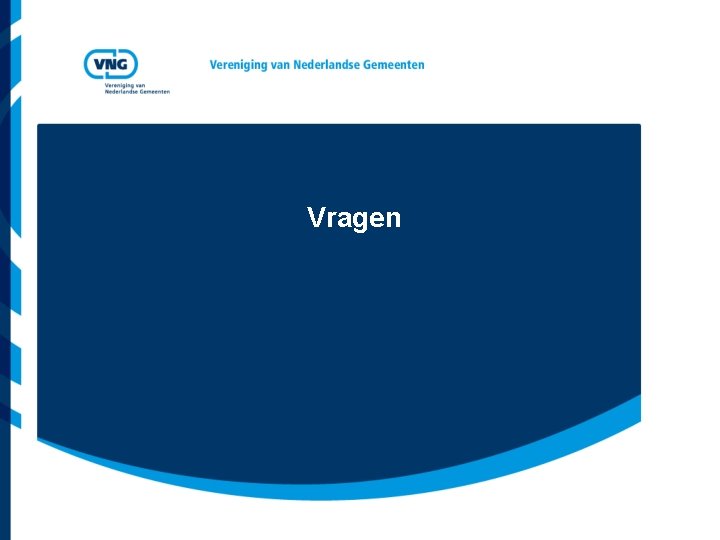 VNG
Vereniging van
Nederlandse Gemeenten

Vereniging van Nederlandse Gemeenten

Vragen